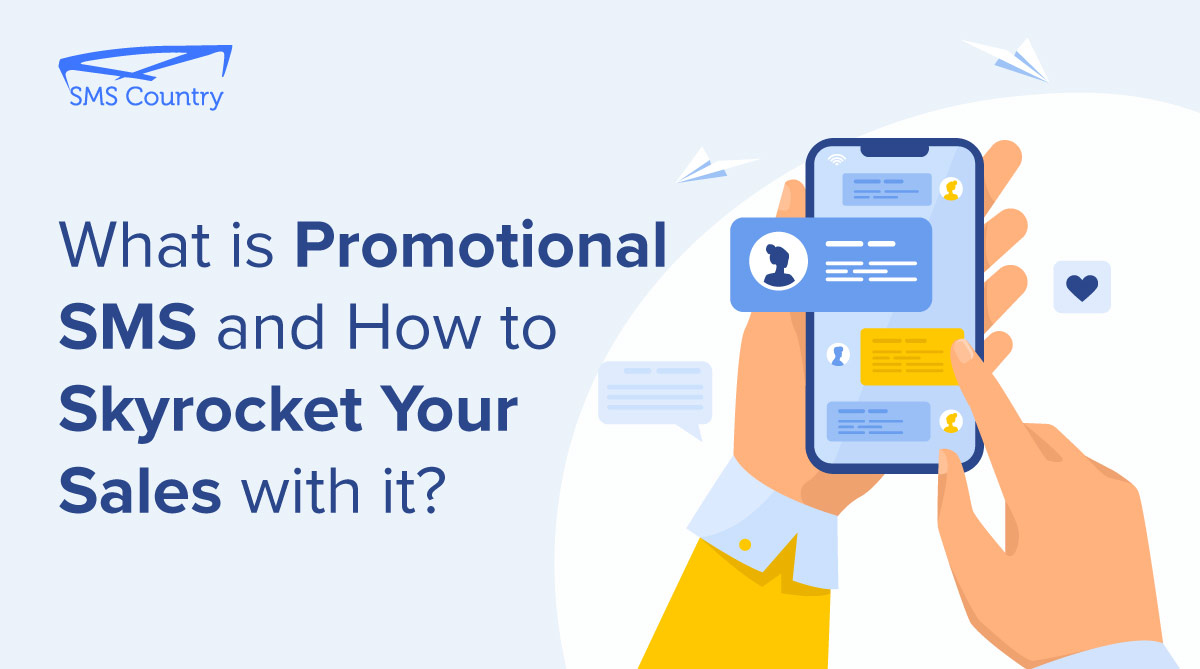 SMS Country

What is Promotional SMS and How to Skyrocket Your Sales with it?